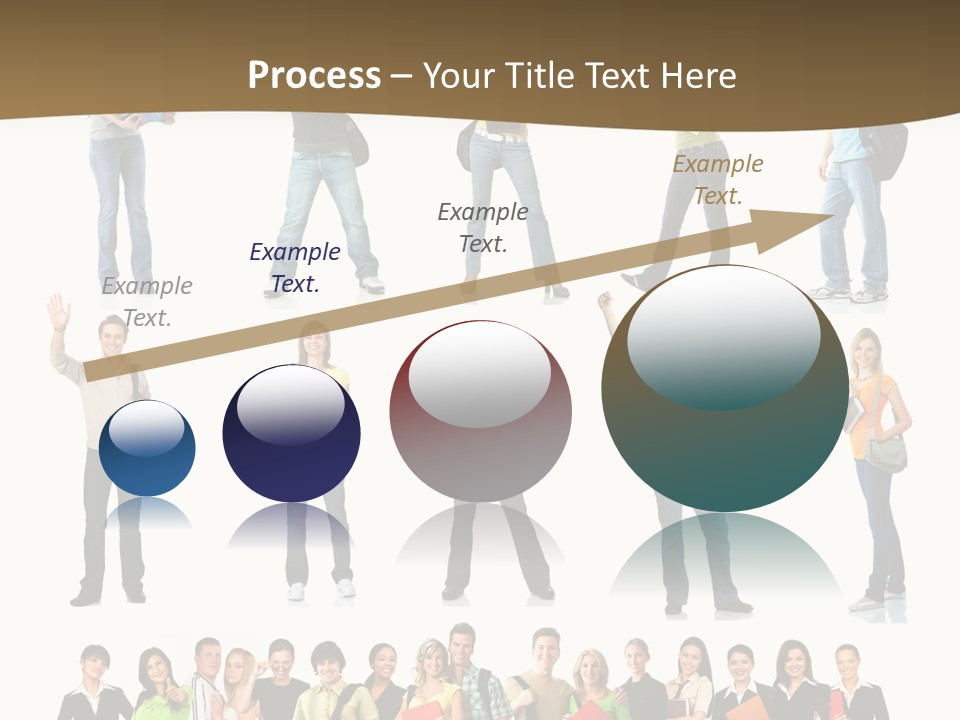 Process – Your Title Text Here

Example Text.

Example Text.

Example Text.

Example Text.